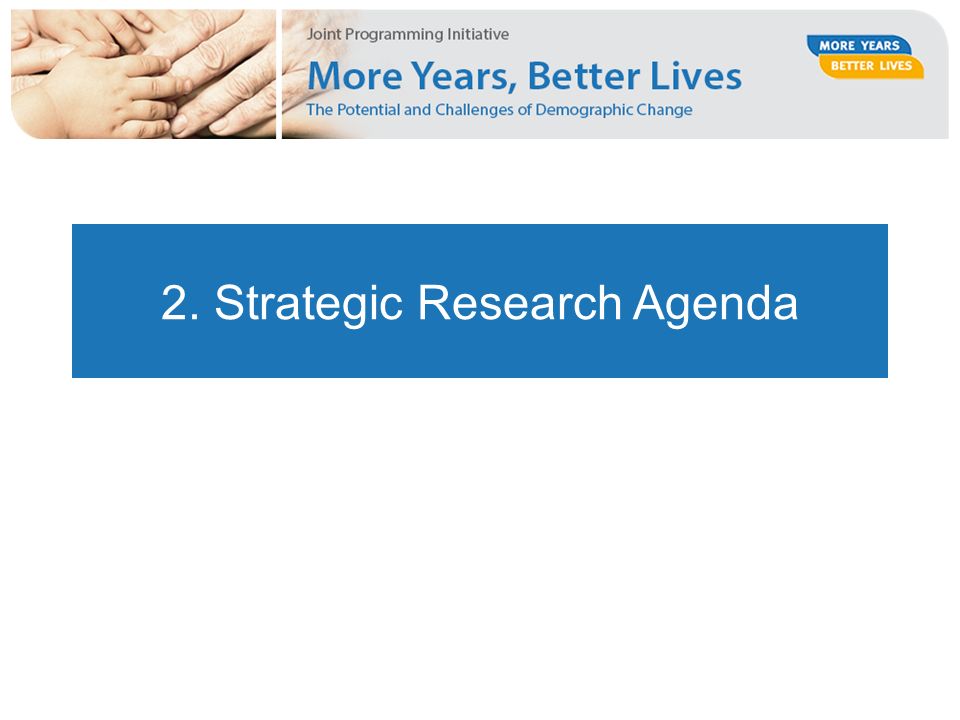 Joint Programming Initiative

More Years, Better Lives

The Potential and Challenges of Demographic Change

MORE YEARS
BETTER LIVES

2. Strategic Research Agenda